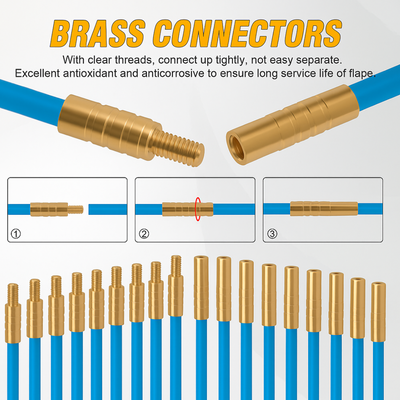 BRASS CONNECTORS

With clear threads, connect up tightly, not easy separate.
Excellent antioxidant and anticorrosive to ensure long service life of flape.

①

②

③